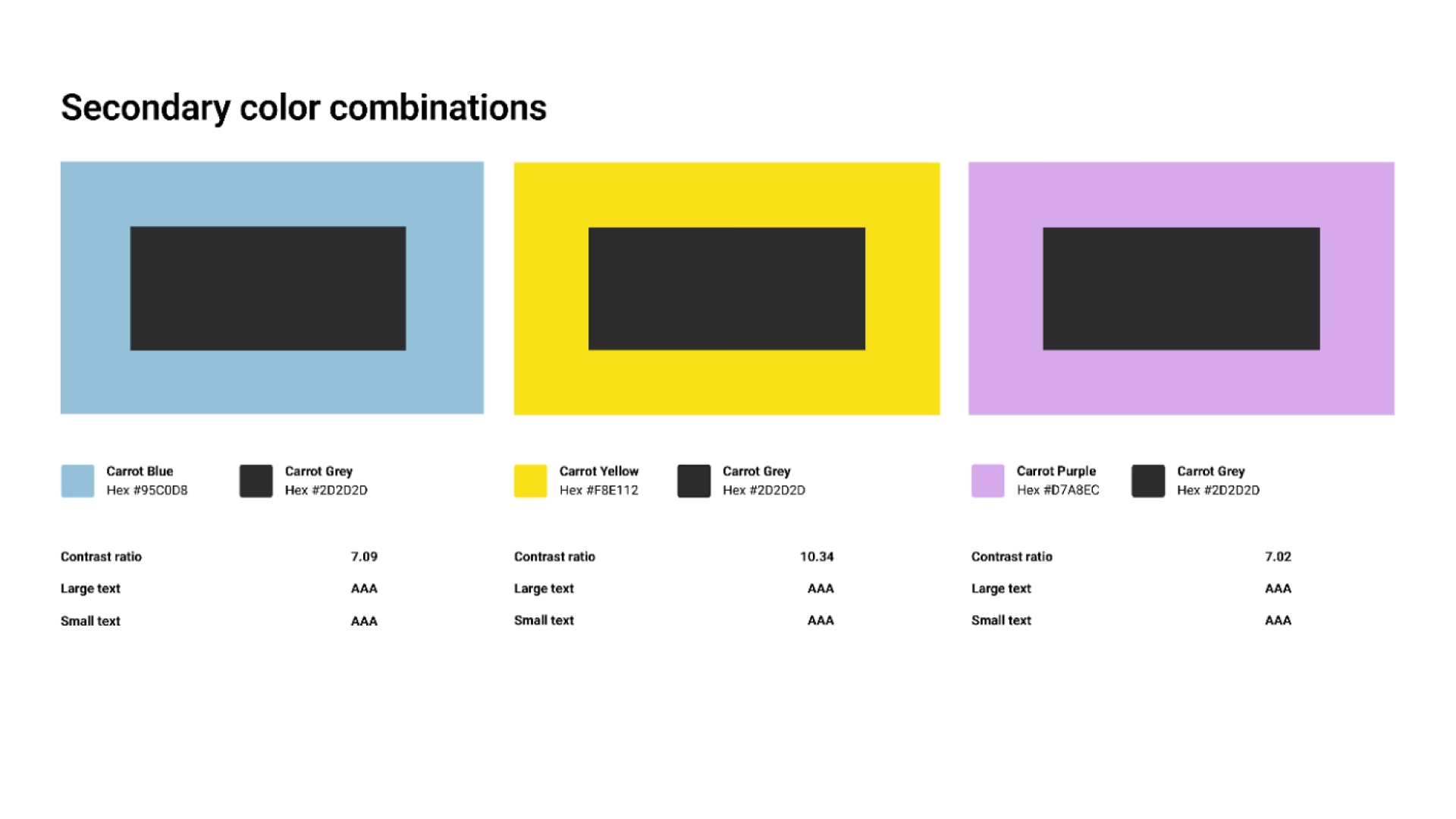 Secondary color combinations

Carrot Blue
Hex #95C0D8

Carrot Grey
Hex #2D2D2D

| Contrast ratio | 7.09 |
|---|---|
| Large text | AAA |
| Small text | AAA |

Carrot Yellow
Hex #F8E112

Carrot Grey
Hex #2D2D2D

| Contrast ratio | 10.34 |
|---|---|
| Large text | AAA |
| Small text | AAA |

Carrot Purple
Hex #D7A8EC

Carrot Grey
Hex #2D2D2D

| Contrast ratio | 7.02 |
|---|---|
| Large text | AAA |
| Small text | AAA |